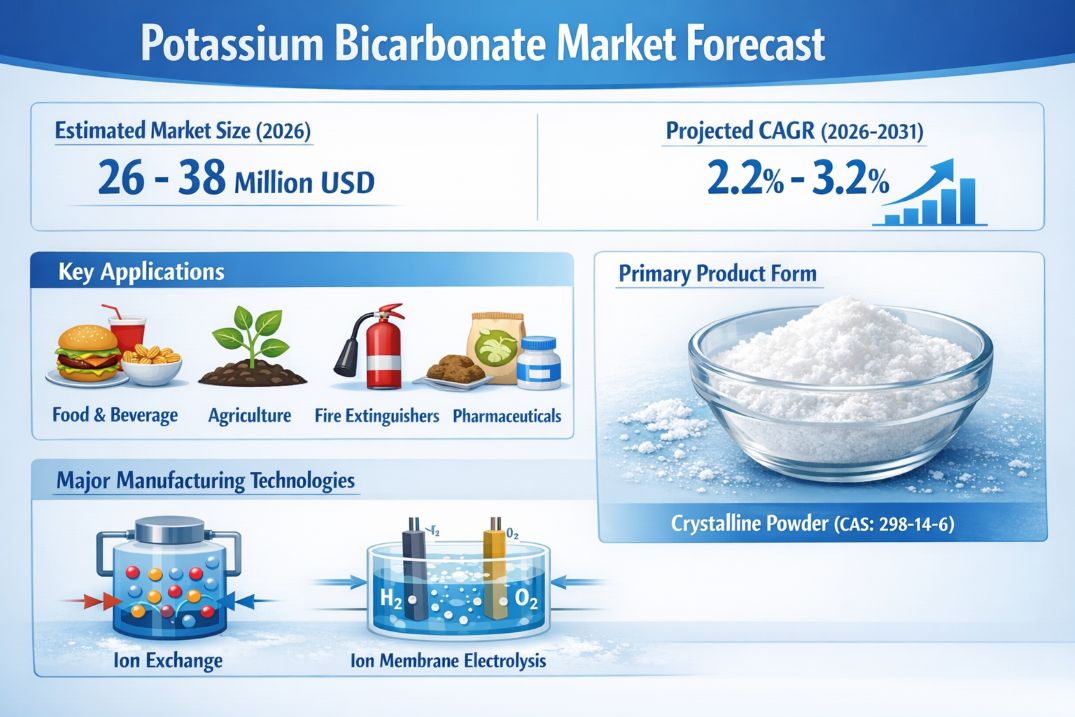 Potassium Bicarbonate Market Forecast

Estimated Market Size (2026)
26 - 38 Million USD

Projected CAGR (2026-2031)
2.2% - 3.2%

Key Applications

Food & Beverage
Agriculture
Fire Extinguishers
Pharmaceuticals

Primary Product Form

Crystalline Powder (CAS: 298-14-6)

Major Manufacturing Technologies

$H_2$
$O_2$
$H_2$
$O_2$

Ion Exchange
Ion Membrane Electrolysis